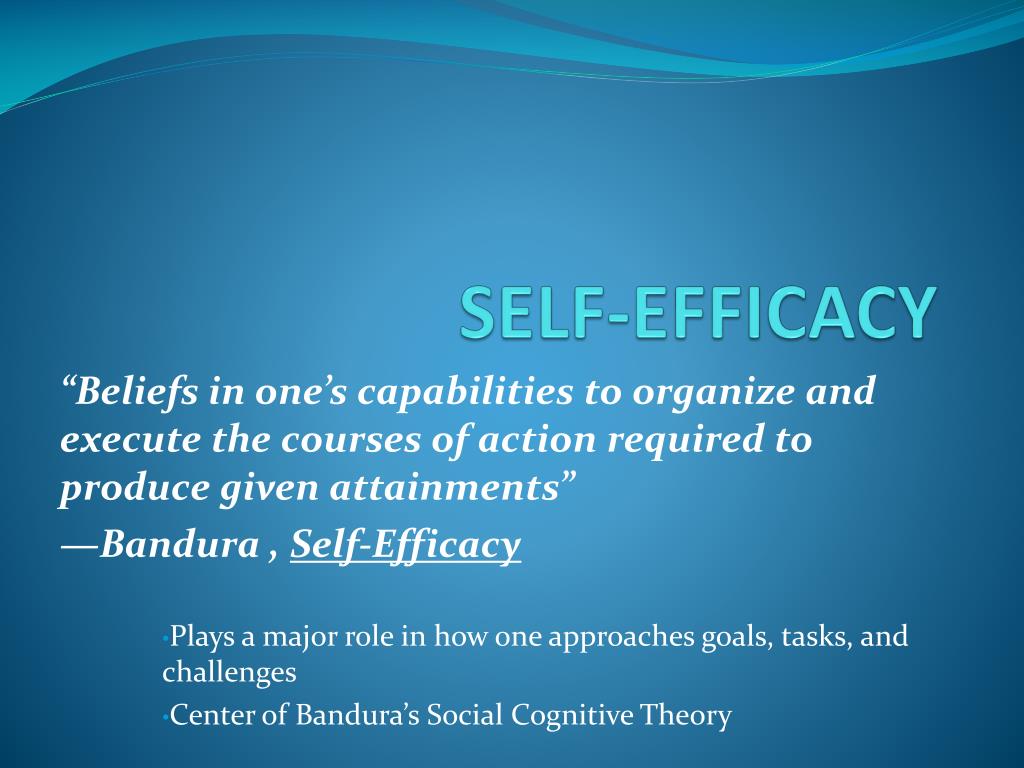 SELF-EFFICACY

“Beliefs in one’s capabilities to organize and execute the courses of action required to produce given attainments”

—Bandura , Self-Efficacy

•Plays a major role in how one approaches goals, tasks, and challenges

•Center of Bandura’s Social Cognitive Theory